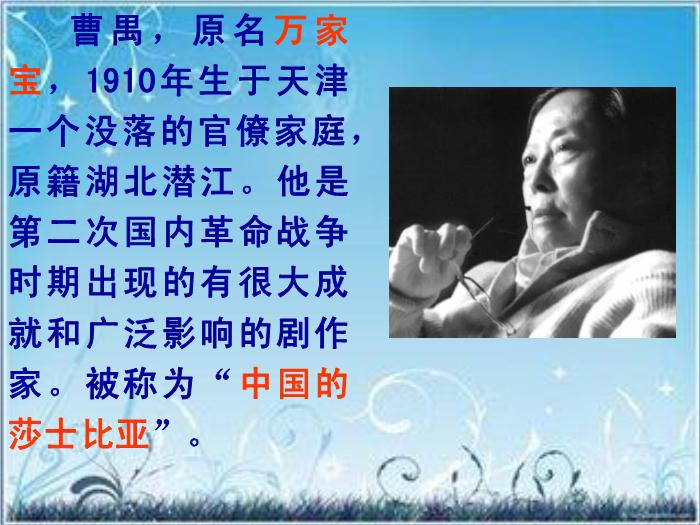 曹禺，原名万家宝，1910年生于天津一个没落的官僚家庭，原籍湖北潜江。他是第二次国内革命战争时期出现的有很大成就和广泛影响的剧作家。被称为“中国的莎士比亚”。